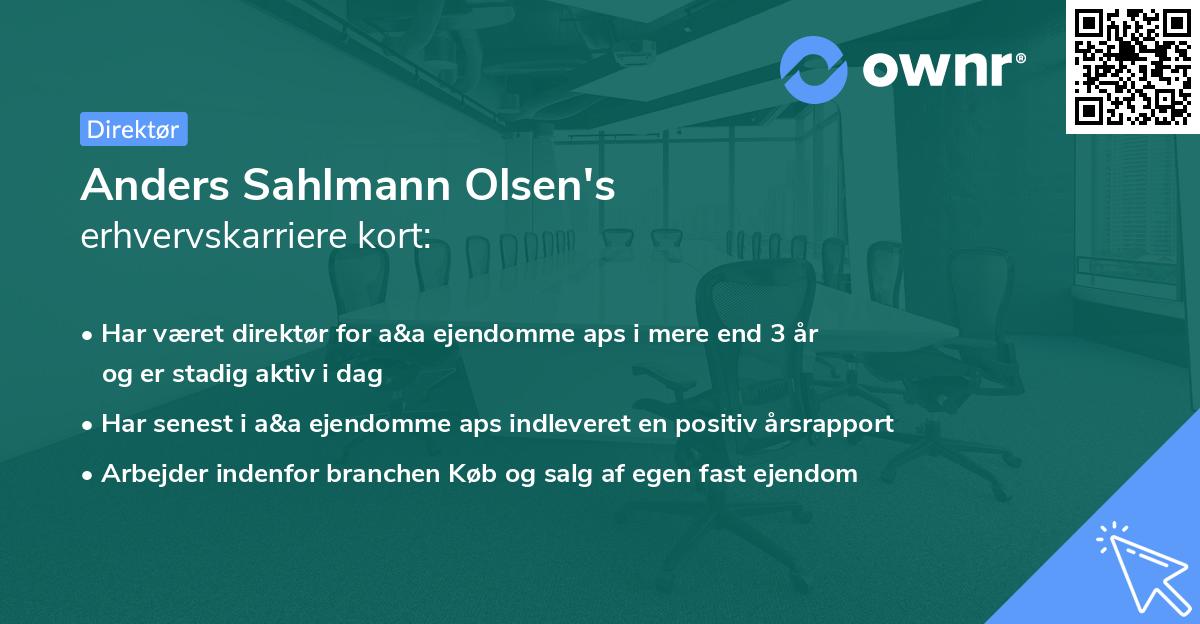 ownr®

Direktør

Anders Sahlmann Olsen's
erhvervskarriere kort:

• Har været direktør for a&a ejendomme aps i mere end 3 år og er stadig aktiv i dag
• Har senest i a&a ejendomme aps indleveret en positiv årsrapport
• Arbejder indenfor branchen Køb og salg af egen fast ejendom